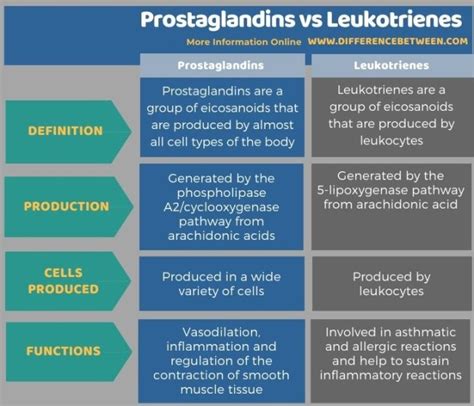 Prostaglandins vs Leukotrienes

More Information Online WWW.DIFFERENCEBETWEEN.COM

| | Prostaglandins | Leukotrienes |
|---|---|---|
| DEFINITION | Prostaglandins are a group of eicosanoids that are produced by almost all cell types of the body | Leukotrienes are a group of eicosanoids that are produced by leukocytes |
| PRODUCTION | Generated by the phospholipase A2/cyclooxygenase pathway from arachidonic acids | Generated by the 5-lipoxygenase pathway from arachidonic acid |
| CELLS PRODUCED | Produced in a wide variety of cells | Produced by leukocytes |
| FUNCTIONS | Vasodilation, inflammation and regulation of the contraction of smooth muscle tissue | Involved in asthmatic and allergic reactions and help to sustain inflammatory reactions |